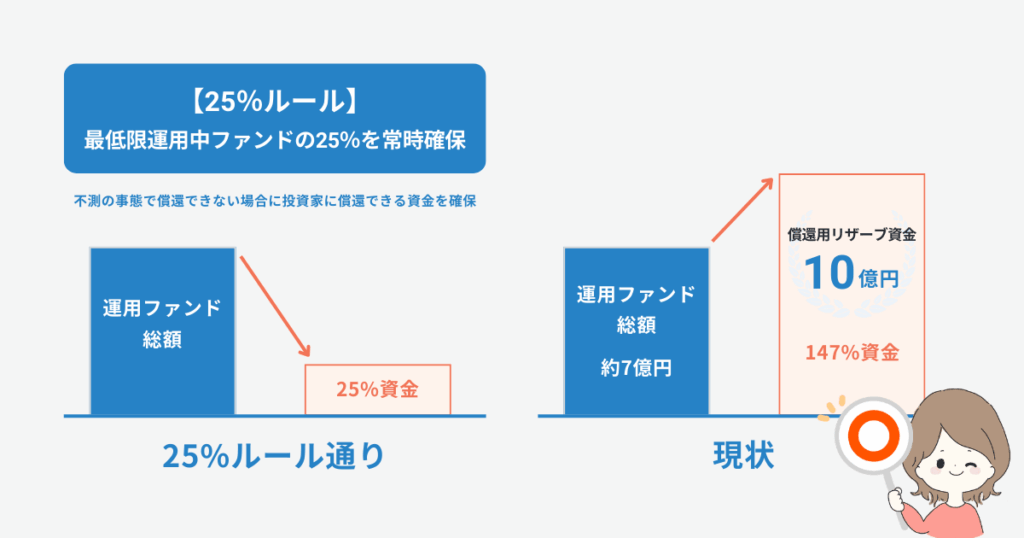 【25%ルール】
最低限運用中ファンドの25%を常時確保

不測の事態で償還できない場合に投資家に償還できる資金を確保

運用ファンド
総額

25%資金

25%ルール通り

運用ファンド
総額
約7億円

償還用リザーブ資金
10億円
147%資金

現状